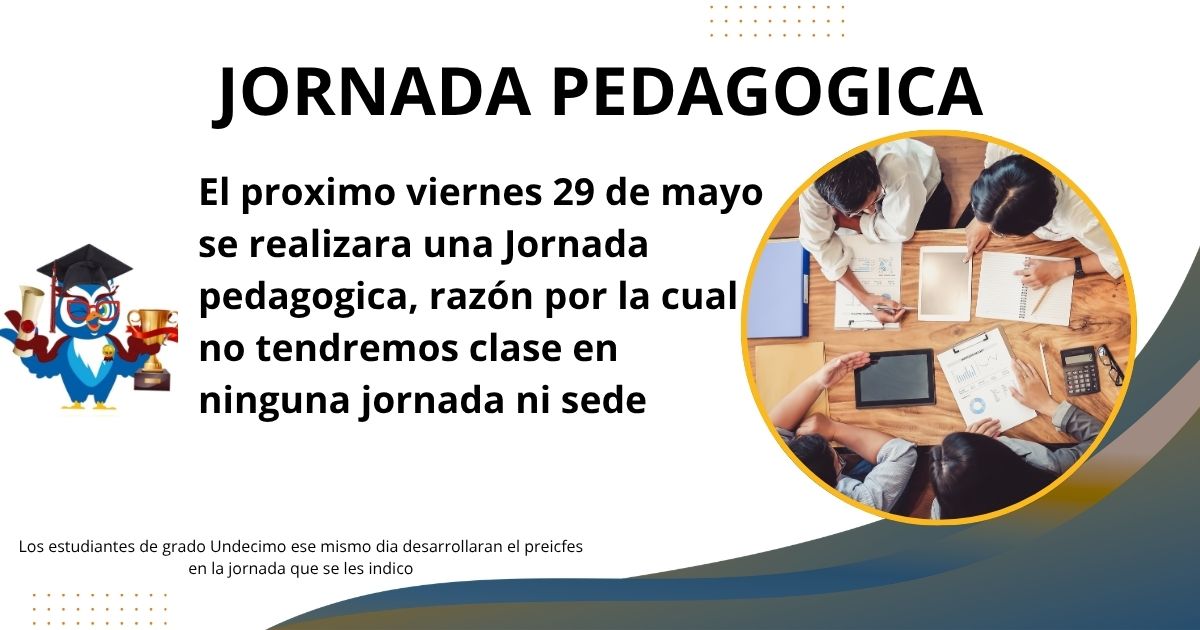 JORNADA PEDAGOGICA

El proximo viernes 29 de mayo se realizara una Jornada pedagogica, razón por la cual no tendremos clase en ninguna jornada ni sede

Los estudiantes de grado Undecimo ese mismo dia desarrollaran el preicfes en la jornada que se les indico